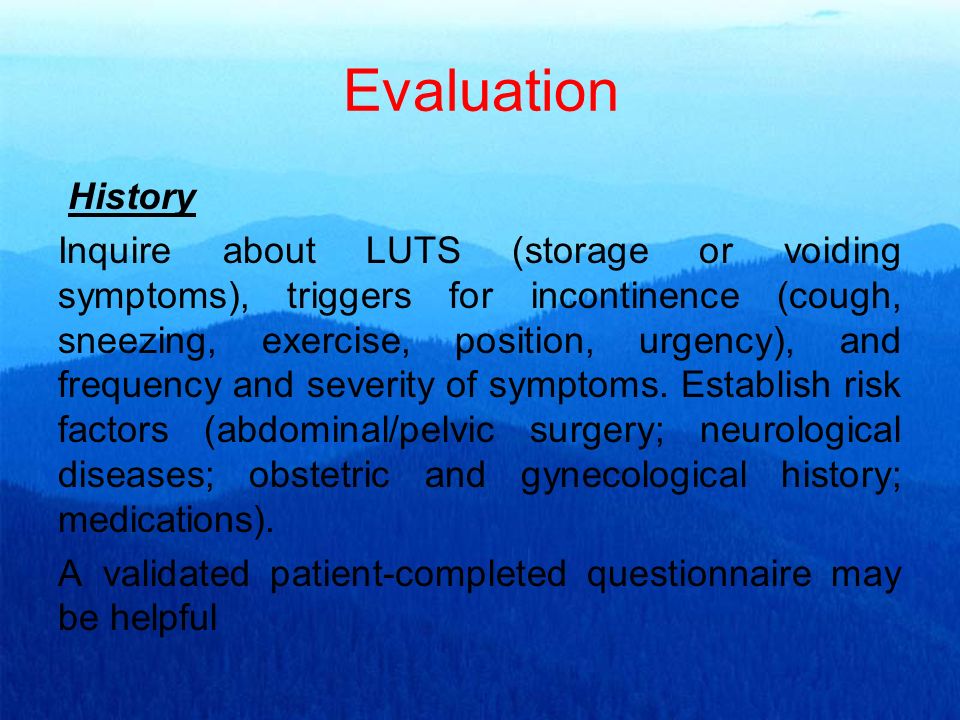 Evaluation

History

Inquire about LUTS (storage or voiding symptoms), triggers for incontinence (cough, sneezing, exercise, position, urgency), and frequency and severity of symptoms. Establish risk factors (abdominal/pelvic surgery; neurological diseases; obstetric and gynecological history; medications).

A validated patient-completed questionnaire may be helpful